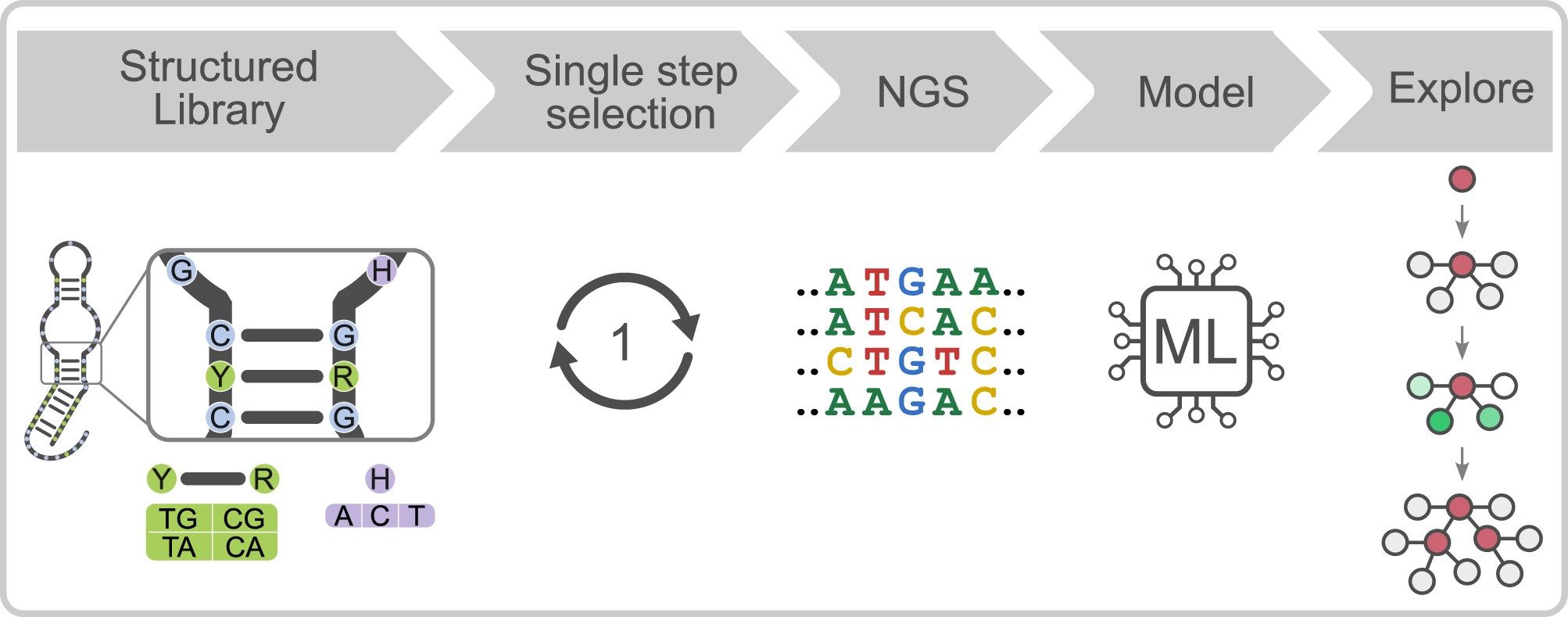 Structured Library

Single step selection

NGS

Model

Explore

G
H
C
G
Y
R
C
G

Y
R
TG CG
TA CA

H
A C T

1

..ATGAA..
..ATCAC..
..CTGTC..
..AAGAC..

ML